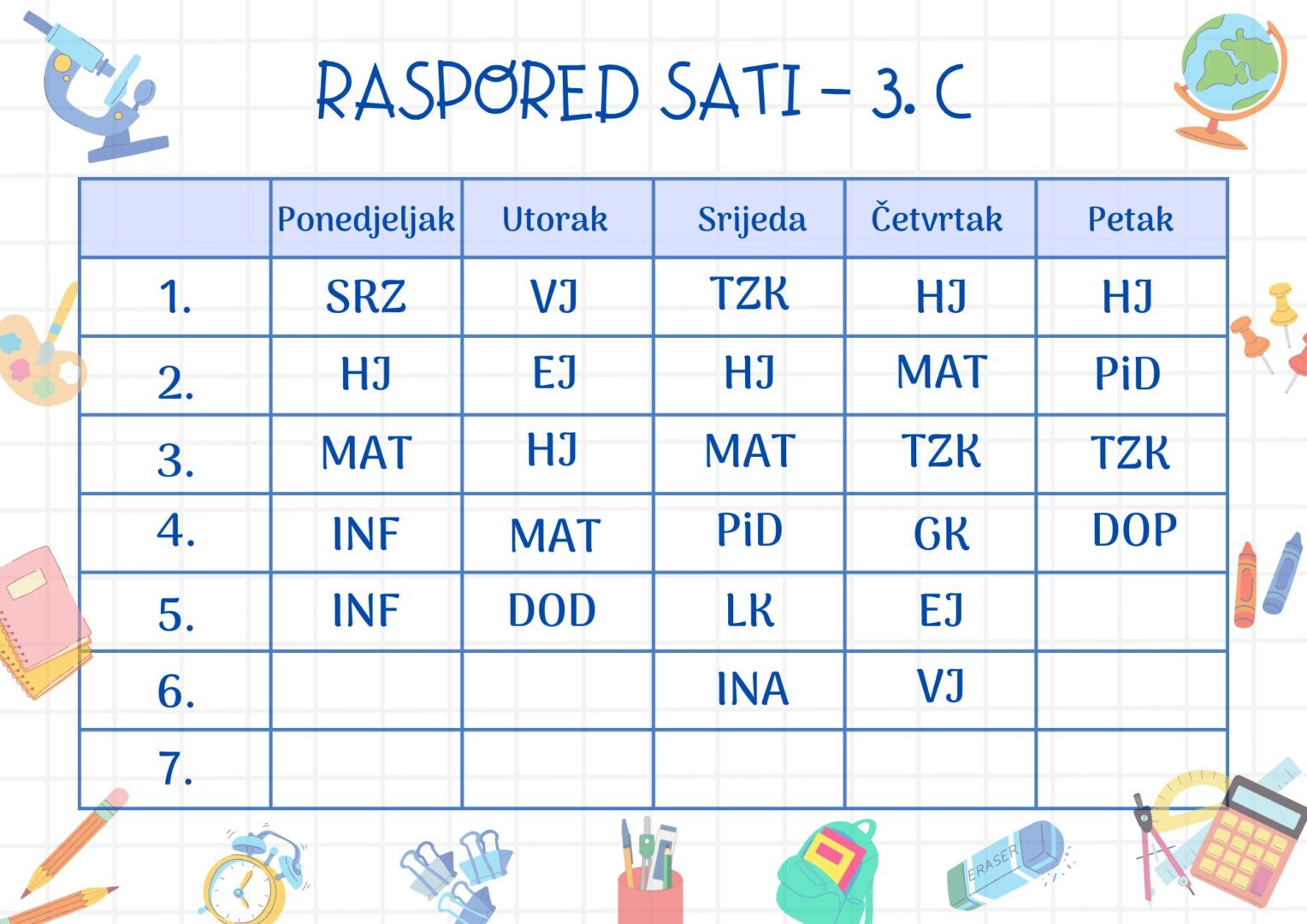 RASPORED SATI – 3. C

| | Ponedjeljak | Utorak | Srijeda | Četvrtak | Petak |
|---|---|---|---|---|---|
| 1. | SRZ | VJ | TZK | HJ | HJ |
| 2. | HJ | EJ | HJ | MAT | PiD |
| 3. | MAT | HJ | MAT | TZK | TZK |
| 4. | INF | MAT | PiD | GK | DOP |
| 5. | INF | DOD | LK | EJ | |
| 6. | | | INA | VJ | |
| 7. | | | | | |

ERASER